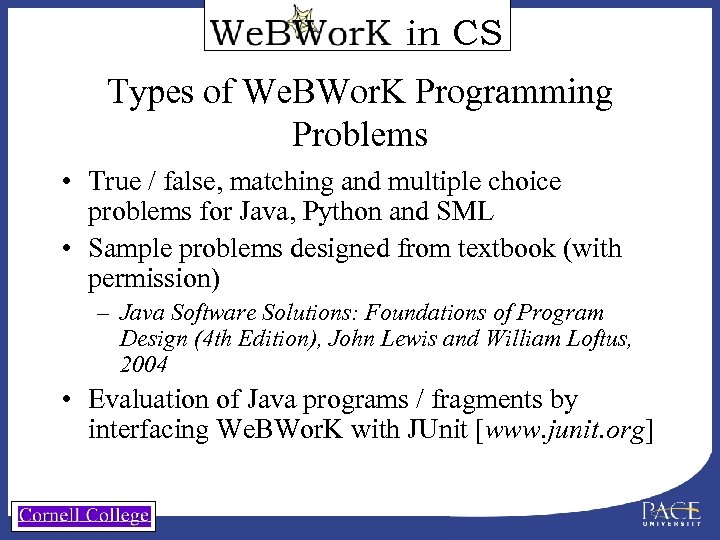 WeBWorK in CS

Types of WeBWorK Programming Problems

• True / false, matching and multiple choice problems for Java, Python and SML
• Sample problems designed from textbook (with permission)
– Java Software Solutions: Foundations of Program Design (4th Edition), John Lewis and William Loftus, 2004
• Evaluation of Java programs / fragments by interfacing WeBWorK with JUnit [www.junit.org]

Cornell College

PACE UNIVERSITY